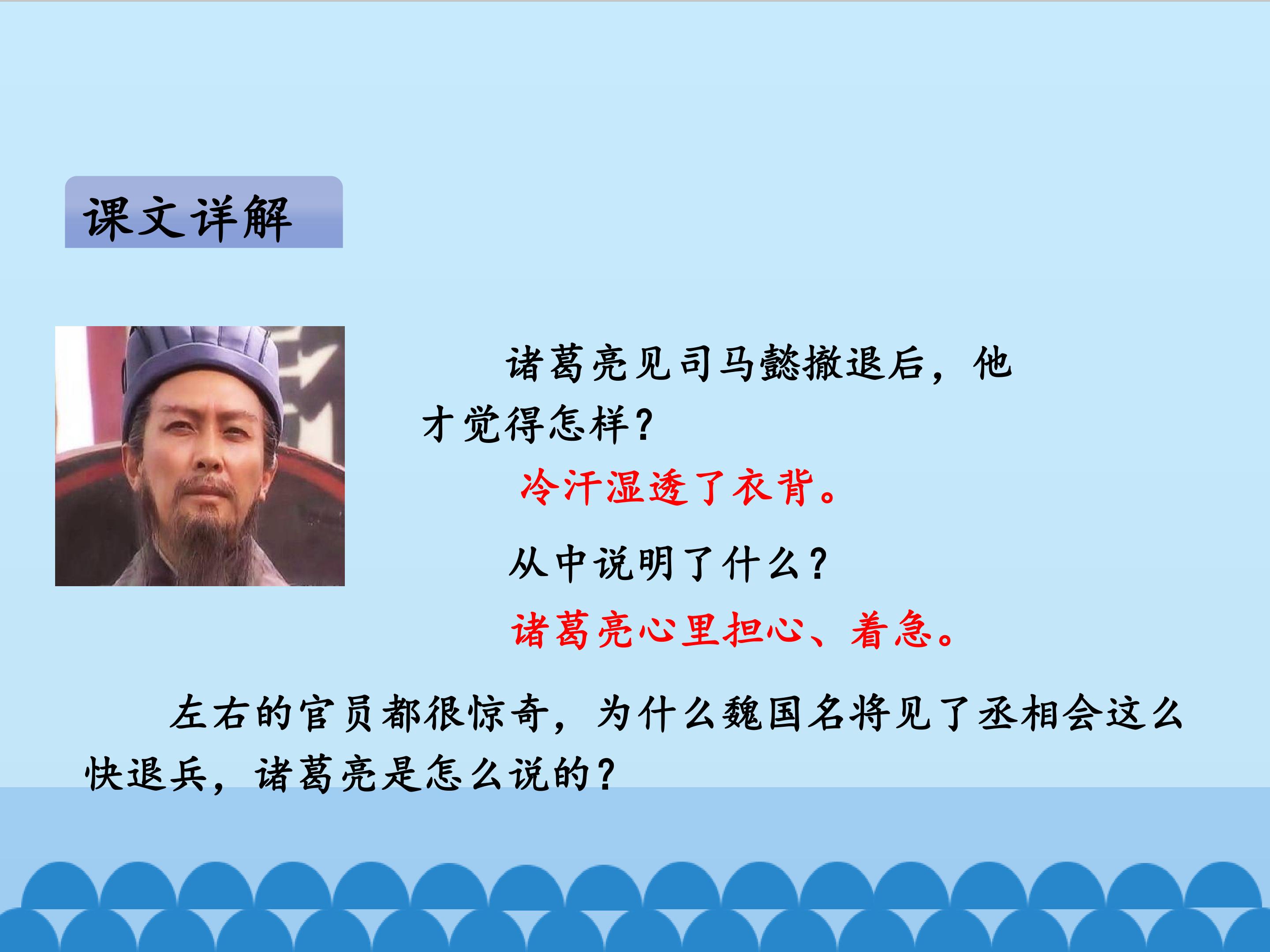 课文详解

诸葛亮见司马懿撤退后，他才觉得怎样？

冷汗湿透了衣背。

从中说明了什么？

诸葛亮心里担心、着急。

左右的官员都很惊奇，为什么魏国名将见了丞相会这么快退兵，诸葛亮是怎么说的？